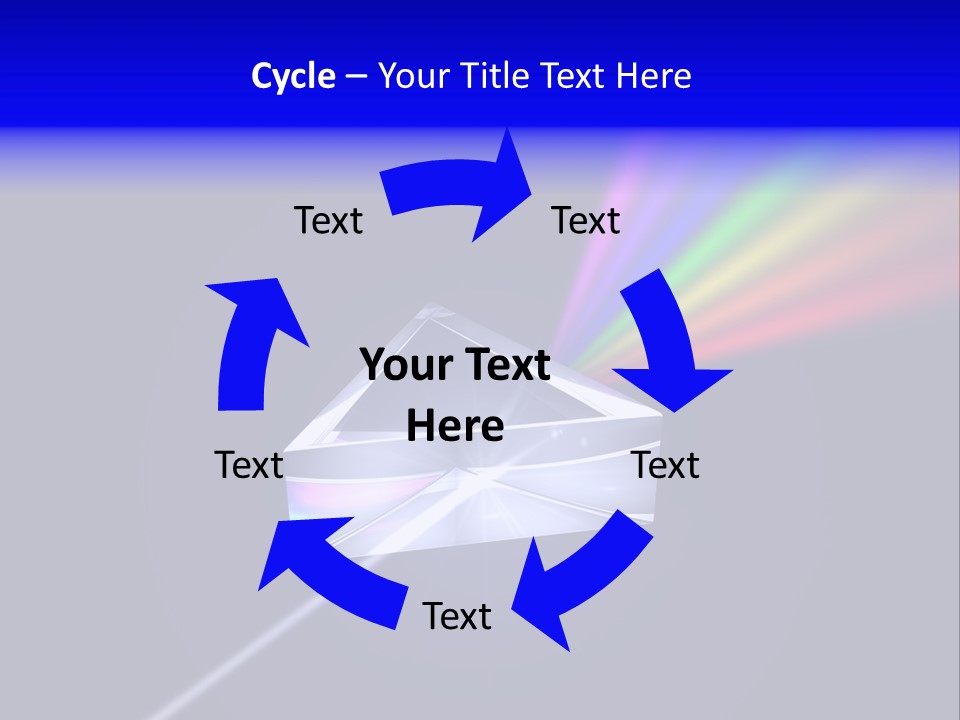 Cycle – Your Title Text Here

Text

Text

Your Text Here

Text

Text

Text